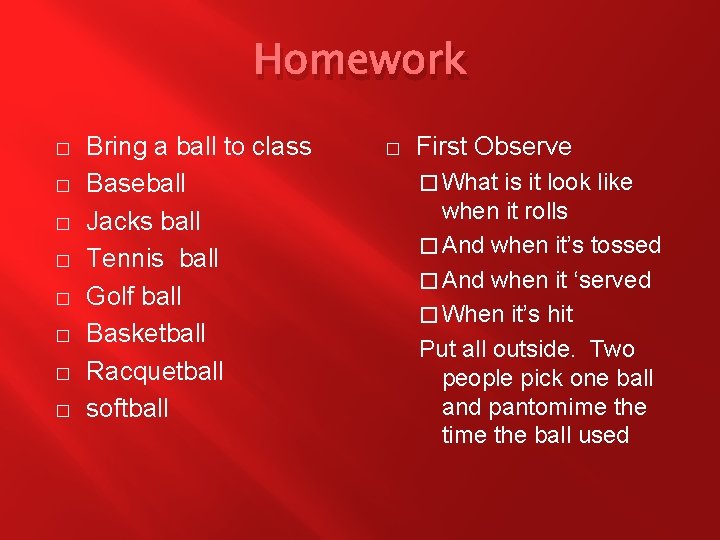 Homework

□ Bring a ball to class
□ Baseball
□ Jacks ball
□ Tennis ball
□ Golf ball
□ Basketball
□ Racquetball
□ softball

□ First Observe
□ What is it look like when it rolls
□ And when it's tossed
□ And when it 'served
□ When it's hit
Put all outside. Two people pick one ball and pantomime the time the ball used